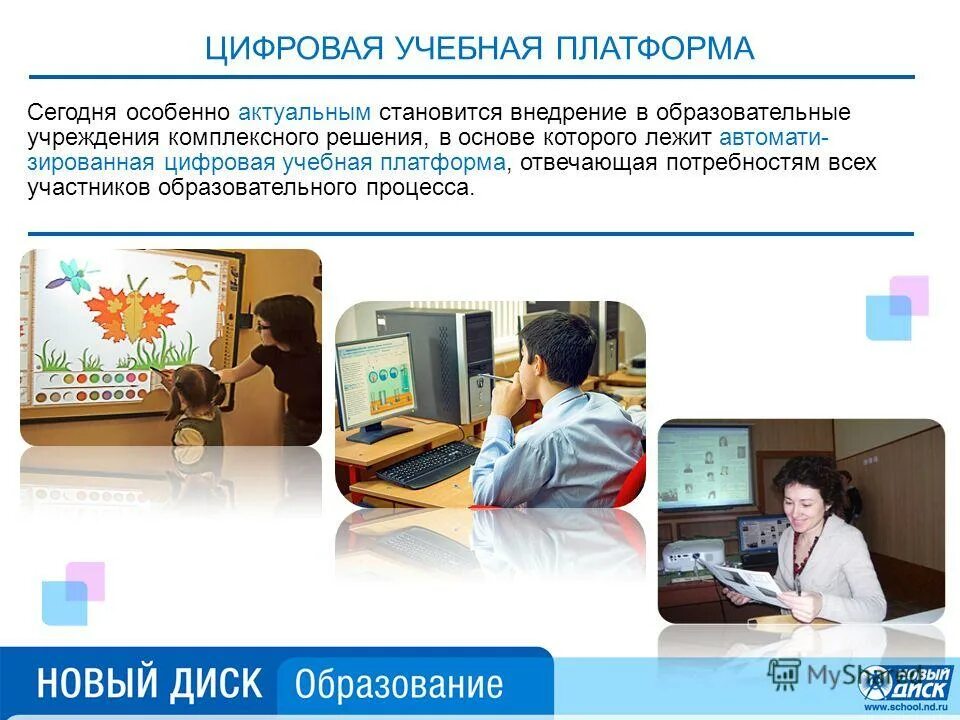 ЦИФРОВАЯ УЧЕБНАЯ ПЛАТФОРМА

Сегодня особенно актуальным становится внедрение в образовательные учреждения комплексного решения, в основе которого лежит автоматизированная цифровая учебная платформа, отвечающая потребностям всех участников образовательного процесса.

НОВЫЙ ДИСК Образование

MyShared

НОВЫЙ ДИСК
www.school.nd.ru